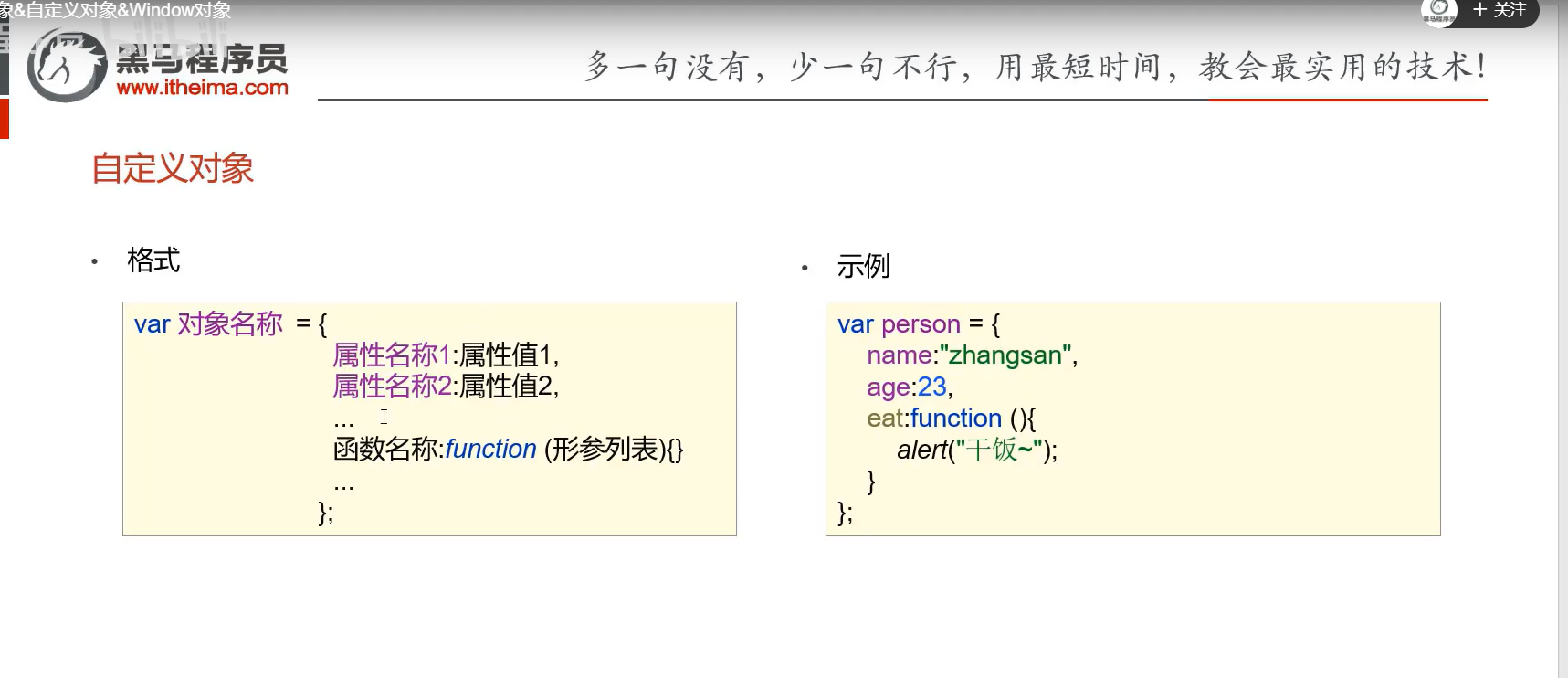 象&自定义对象&Window对象

+ 关注

黑马程序员
www.itheima.com

多一句没有，少一句不行，用最短时间，教会最实用的技术！

自定义对象

• 格式

var 对象名称 = {
属性名称1:属性值1,
属性名称2:属性值2,
...
函数名称:function (形参列表){}
...
};

• 示例

var person = {
name:"zhangsan",
age:23,
eat:function (){
alert("干饭~");
}
};